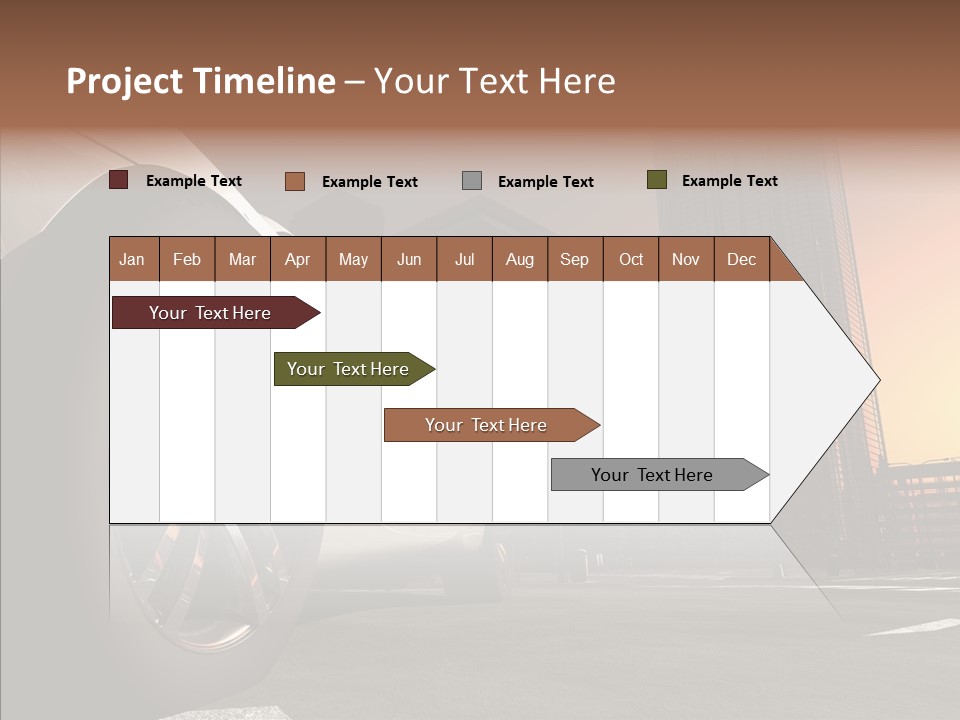 Project Timeline – Your Text Here

Example Text
Example Text
Example Text
Example Text

| Jan | Feb | Mar | Apr | May | Jun | Jul | Aug | Sep | Oct | Nov | Dec |
|---|---|---|---|---|---|---|---|---|---|---|---|

Your Text Here

Your Text Here

Your Text Here

Your Text Here